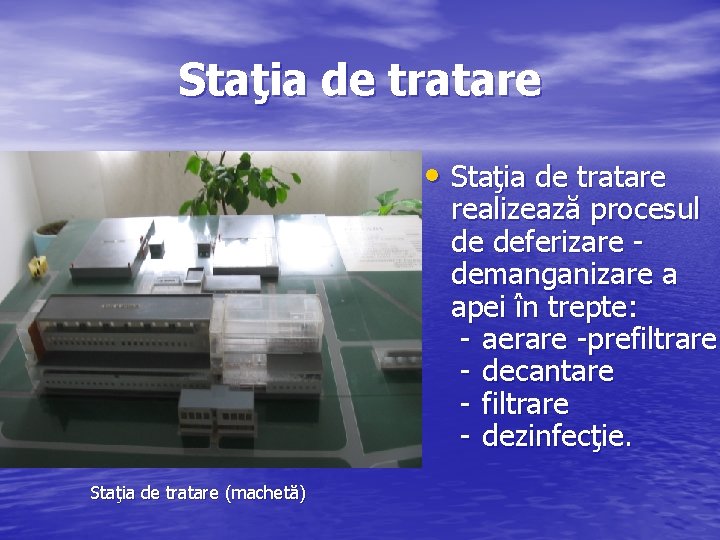 Staţia de tratare

• Staţia de tratare realizează procesul de deferizare - demanganizare a apei în trepte:
- aerare -prefiltrare
- decantare
- filtrare
- dezinfecţie.

Staţia de tratare (machetă)